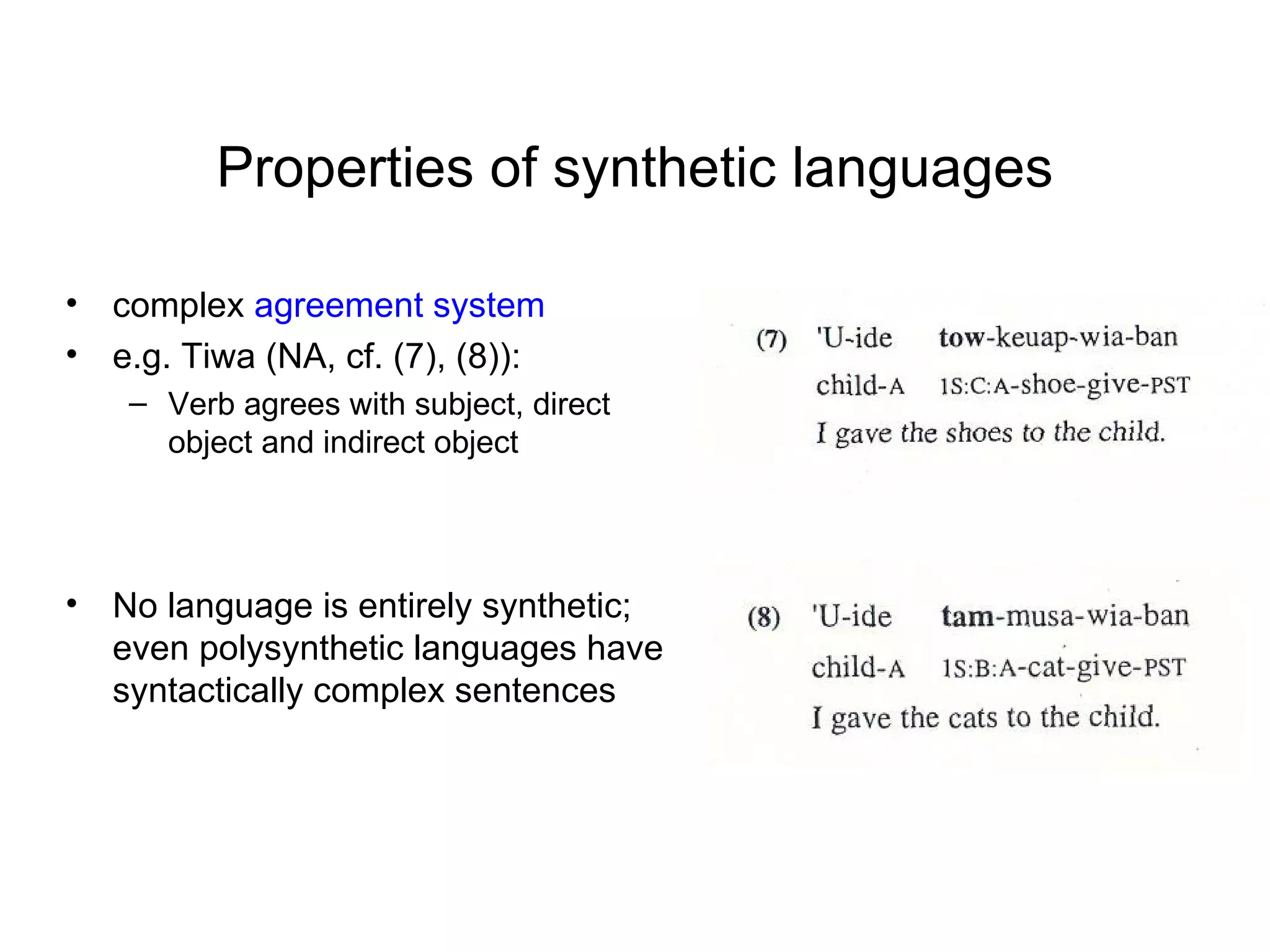 Properties of synthetic languages

• complex agreement system
• e.g. Tiwa (NA, cf. (7), (8)):
– Verb agrees with subject, direct object and indirect object

• No language is entirely synthetic; even polysynthetic languages have syntactically complex sentences

(7) 'U-ide tow-keuap-wia-ban
child-A 1S:C:A-shoe-give-PST
I gave the shoes to the child.

(8) 'U-ide tam-musa-wia-ban
child-A 1S:B:A-cat-give-PST
I gave the cats to the child.